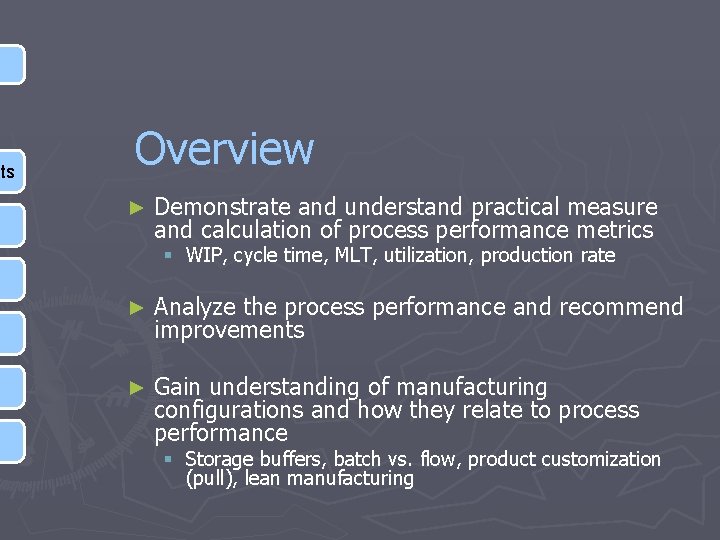 ts

Overview

► Demonstrate and understand practical measure and calculation of process performance metrics
▪ WIP, cycle time, MLT, utilization, production rate

► Analyze the process performance and recommend improvements

► Gain understanding of manufacturing configurations and how they relate to process performance
▪ Storage buffers, batch vs. flow, product customization (pull), lean manufacturing